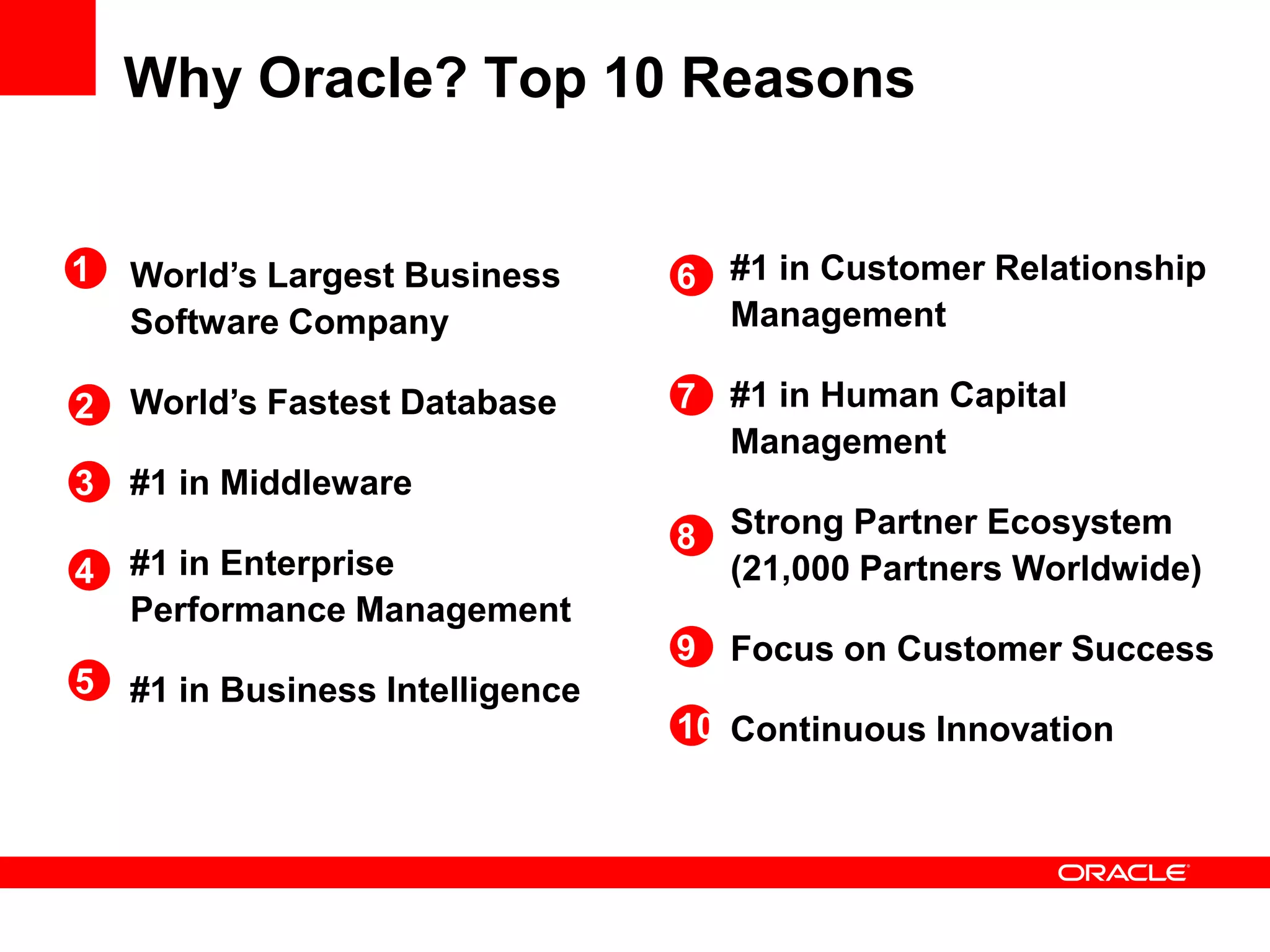 Why Oracle? Top 10 Reasons

1 World's Largest Business Software Company

2 World's Fastest Database

3 #1 in Middleware

4 #1 in Enterprise Performance Management

5 #1 in Business Intelligence

6 #1 in Customer Relationship Management

7 #1 in Human Capital Management

8 Strong Partner Ecosystem (21,000 Partners Worldwide)

9 Focus on Customer Success

10 Continuous Innovation

ORACLE